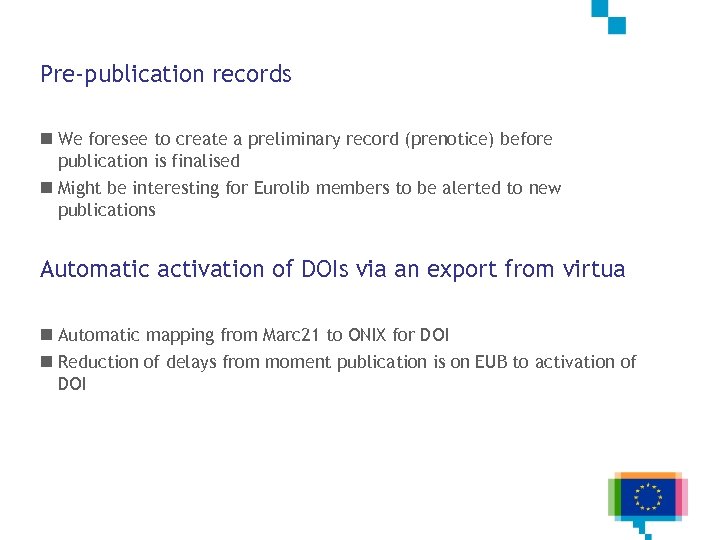 Pre-publication records

■ We foresee to create a preliminary record (prenotice) before publication is finalised

■ Might be interesting for Eurolib members to be alerted to new publications

Automatic activation of DOIs via an export from virtua

■ Automatic mapping from Marc21 to ONIX for DOI

■ Reduction of delays from moment publication is on EUB to activation of DOI